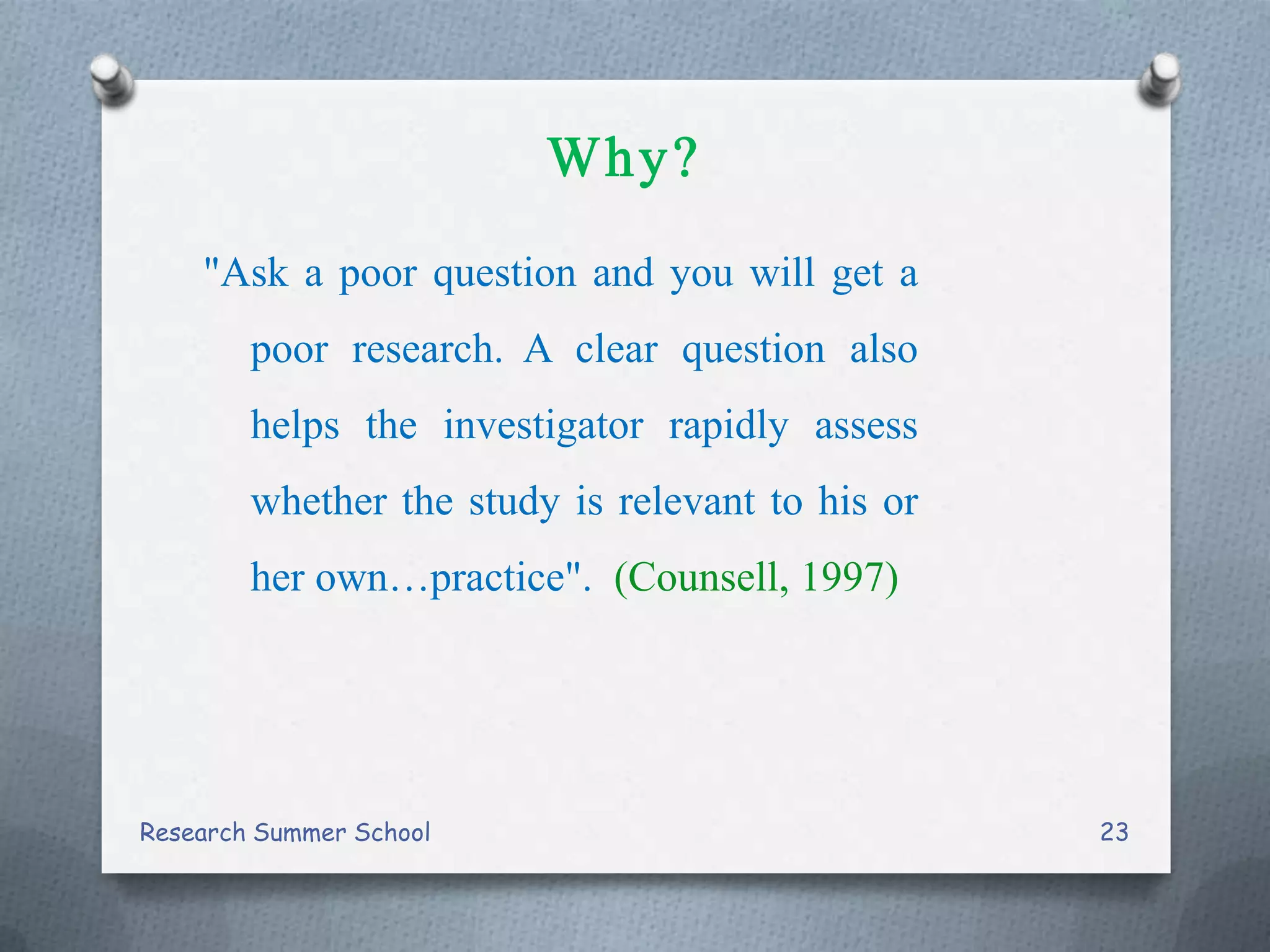 Why?

"Ask a poor question and you will get a poor research. A clear question also helps the investigator rapidly assess whether the study is relevant to his or her own…practice". (Counsell, 1997)

Research Summer School

23